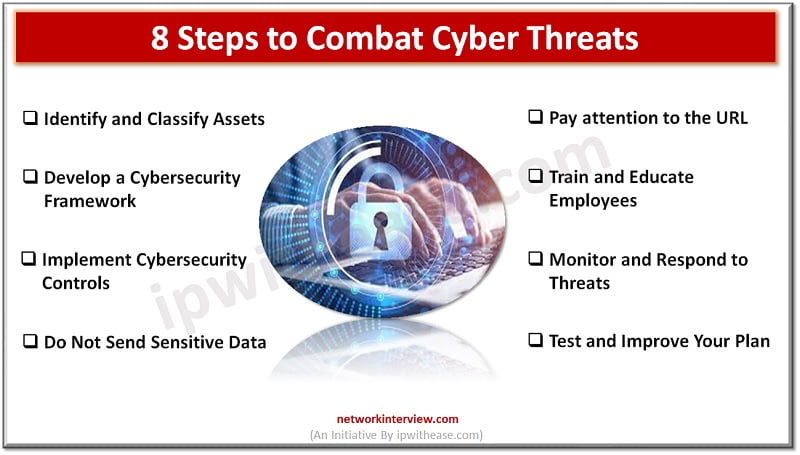 8 Steps to Combat Cyber Threats

❑ Identify and Classify Assets

❑ Develop a Cybersecurity Framework

❑ Implement Cybersecurity Controls

❑ Do Not Send Sensitive Data

❑ Pay attention to the URL

❑ Train and Educate Employees

❑ Monitor and Respond to Threats

❑ Test and Improve Your Plan

ipwithease.com

networkinterview.com
(An Initiative By ipwithease.com)